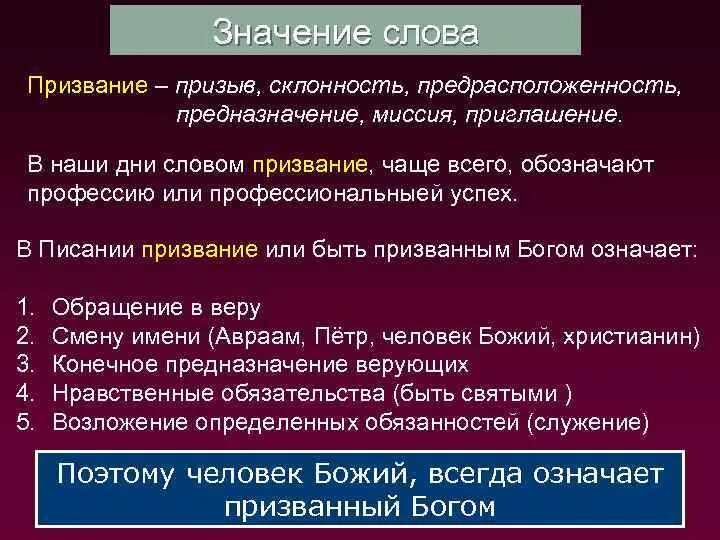 Значение слова

Призвание – призыв, склонность, предрасположенность, предназначение, миссия, приглашение.

В наши дни словом призвание, чаще всего, обозначают профессию или профессиональныей успех.

В Писании призвание или быть призванным Богом означает:

1. Обращение в веру
2. Смену имени (Авраам, Пётр, человек Божий, христианин)
3. Конечное предназначение верующих
4. Нравственные обязательства (быть святыми )
5. Возложение определенных обязанностей (служение)

Поэтому человек Божий, всегда означает призванный Богом